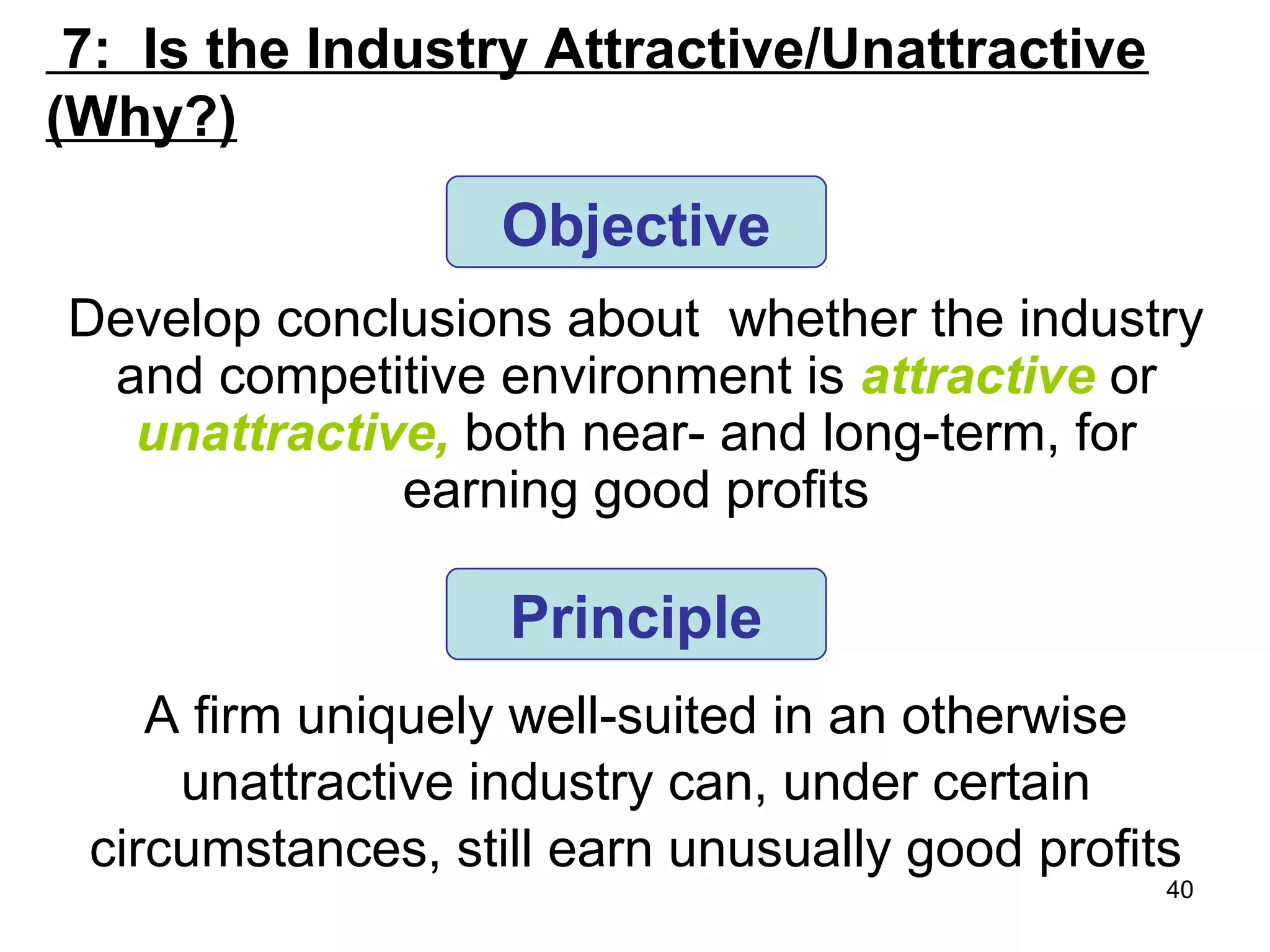 7: Is the Industry Attractive/Unattractive (Why?)

Objective

Develop conclusions about whether the industry and competitive environment is attractive or unattractive, both near- and long-term, for earning good profits

Principle

A firm uniquely well-suited in an otherwise unattractive industry can, under certain circumstances, still earn unusually good profits

40